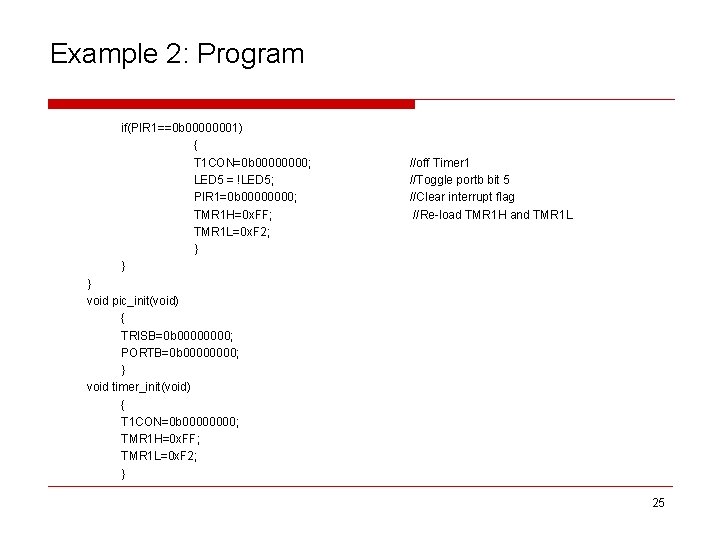 Example 2: Program

if(PIR1==0b00000001)
{
T1CON=0b00000000; //off Timer1
LED5 = !LED5; //Toggle portb bit 5
PIR1=0b00000000; //Clear interrupt flag
TMR1H=0xFF; //Re-load TMR1H and TMR1L
TMR1L=0xF2;
}
}
}
void pic_init(void)
{
TRISB=0b00000000;
PORTB=0b00000000;
}
void timer_init(void)
{
T1CON=0b00000000;
TMR1H=0xFF;
TMR1L=0xF2;
}

25